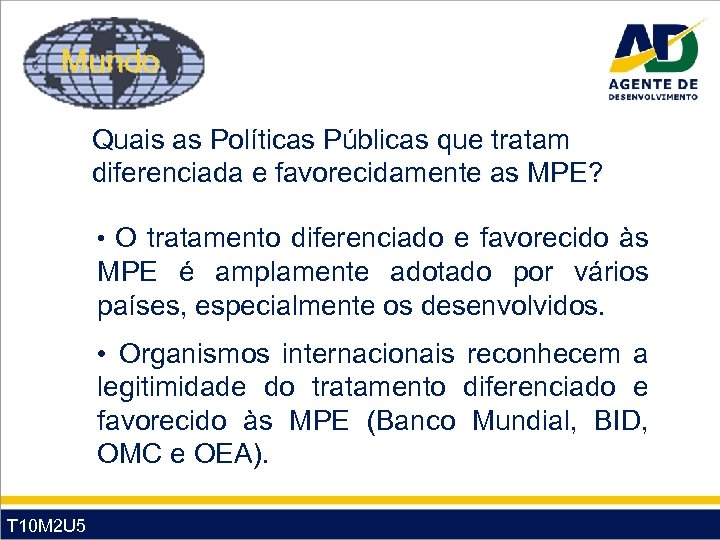 Mundo

AD
AGENTE DE
DESENVOLVIMENTO

Quais as Políticas Públicas que tratam diferenciada e favorecidamente as MPE?

• O tratamento diferenciado e favorecido às MPE é amplamente adotado por vários países, especialmente os desenvolvidos.

• Organismos internacionais reconhecem a legitimidade do tratamento diferenciado e favorecido às MPE (Banco Mundial, BID, OMC e OEA).

T10M2U5